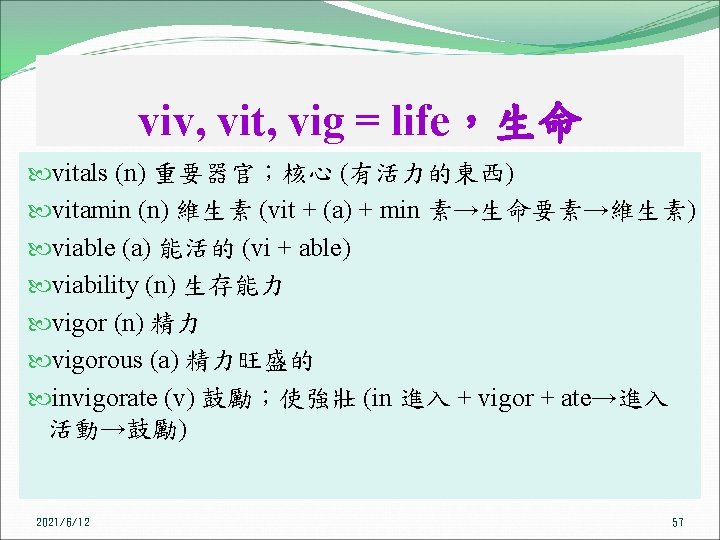 viv, vit, vig = life，生命

vitals (n) 重要器官；核心 (有活力的東西)

vitamin (n) 維生素 (vit + (a) + min 素→生命要素→維生素)

viable (a) 能活的 (vi + able)

viability (n) 生存能力

vigor (n) 精力

vigorous (a) 精力旺盛的

invigorate (v) 鼓勵；使強壯 (in 進入 + vigor + ate→進入活動→鼓勵)

2021/6/12

57